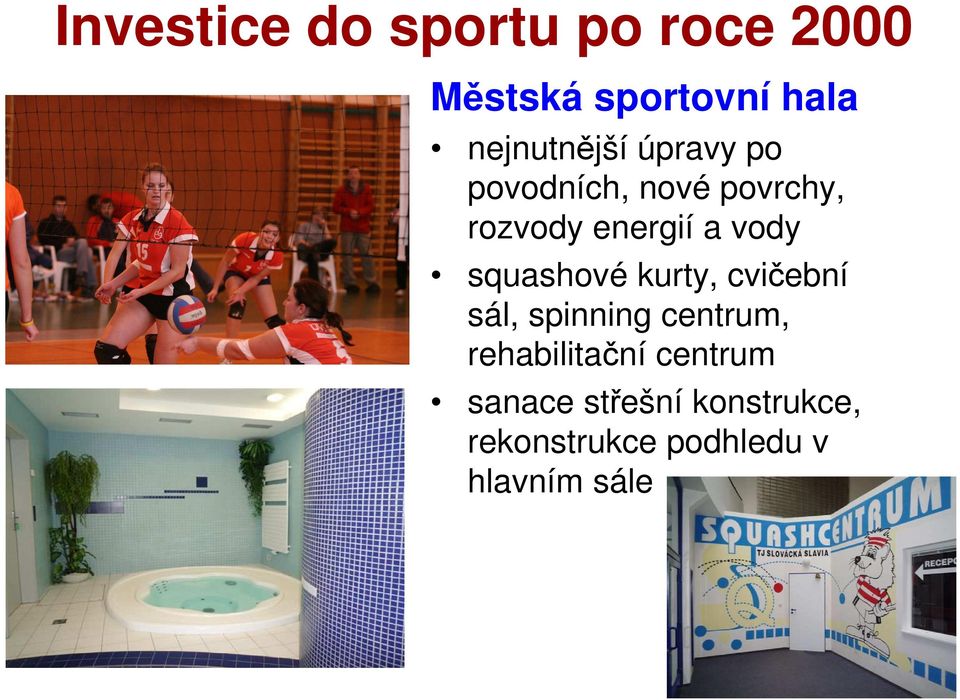 Investice do sportu po roce 2000

Městská sportovní hala

• nejnutnější úpravy po povodních, nové povrchy, rozvody energií a vody
• squashové kurty, cvičební sál, spinning centrum, rehabilitační centrum
• sanace střešní konstrukce, rekonstrukce podhledu v hlavním sále

15

SQUASHCENTRUM
TJ SLOVÁCKÁ SLAVIA
RECEPC